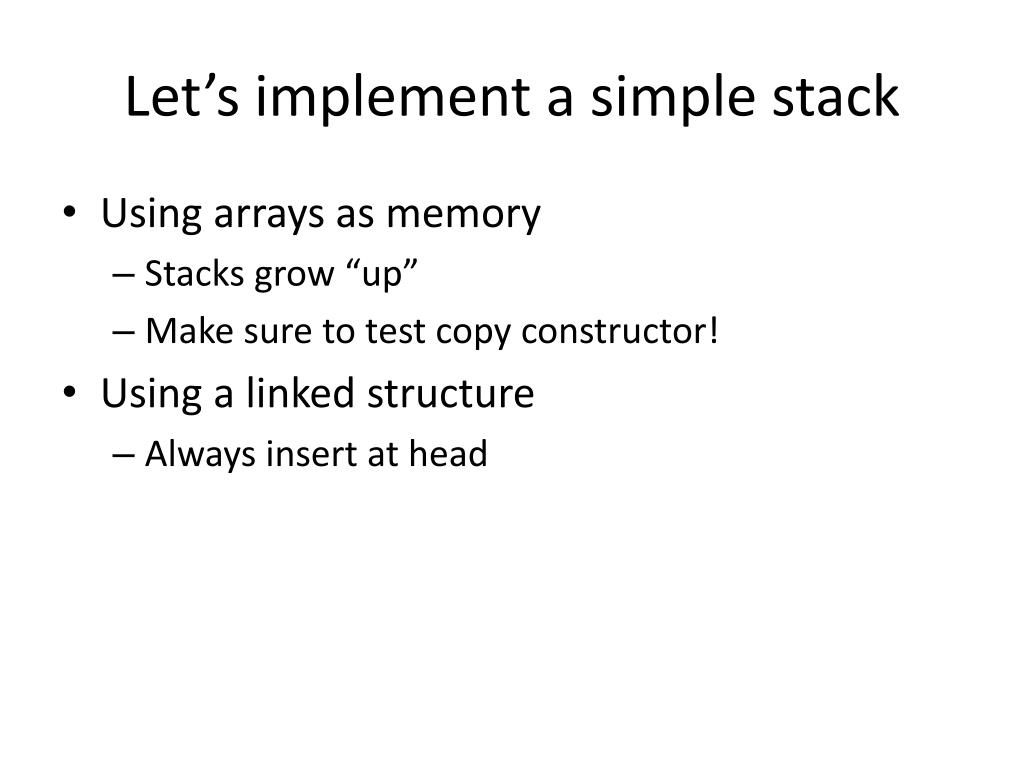 Let’s implement a simple stack

• Using arrays as memory
– Stacks grow “up”
– Make sure to test copy constructor!
• Using a linked structure
– Always insert at head